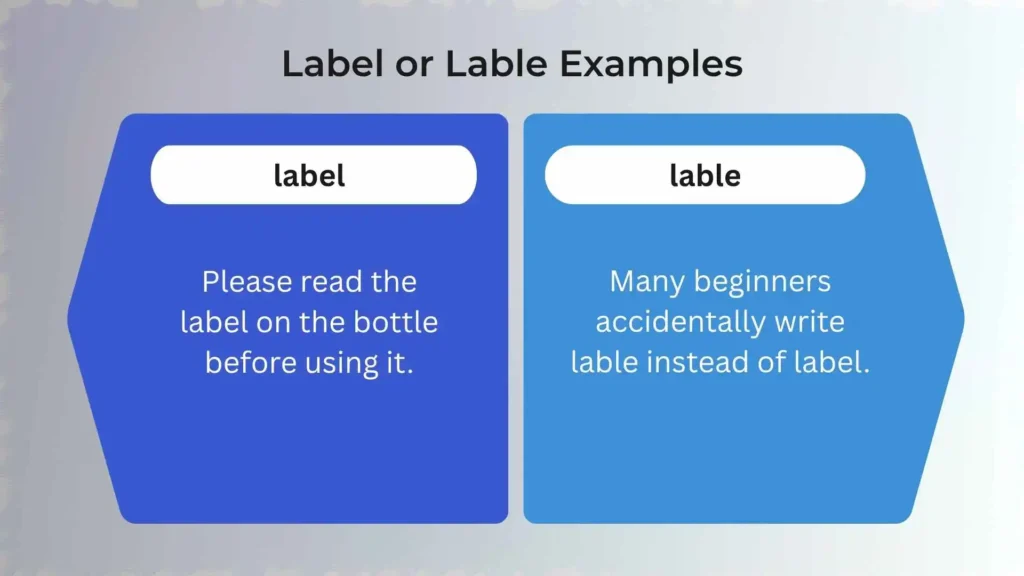 Label or Lable Examples

label

Please read the label on the bottle before using it.

lable

Many beginners accidentally write lable instead of label.